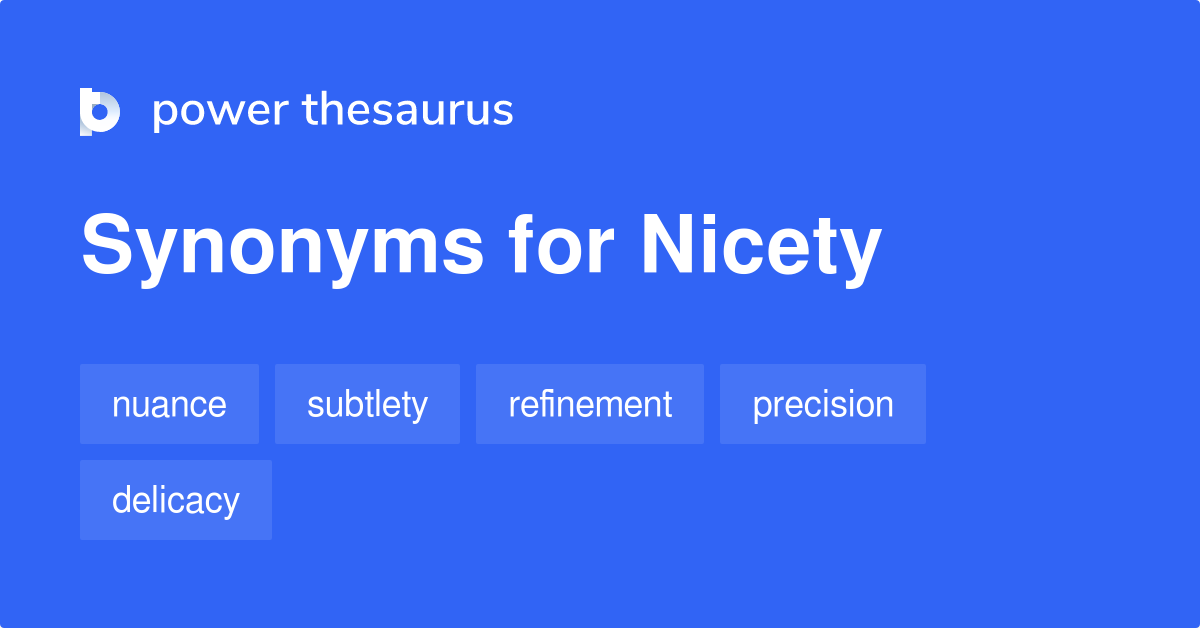 power thesaurus

Synonyms for Nicety

nuance

subtlety

refinement

precision

delicacy